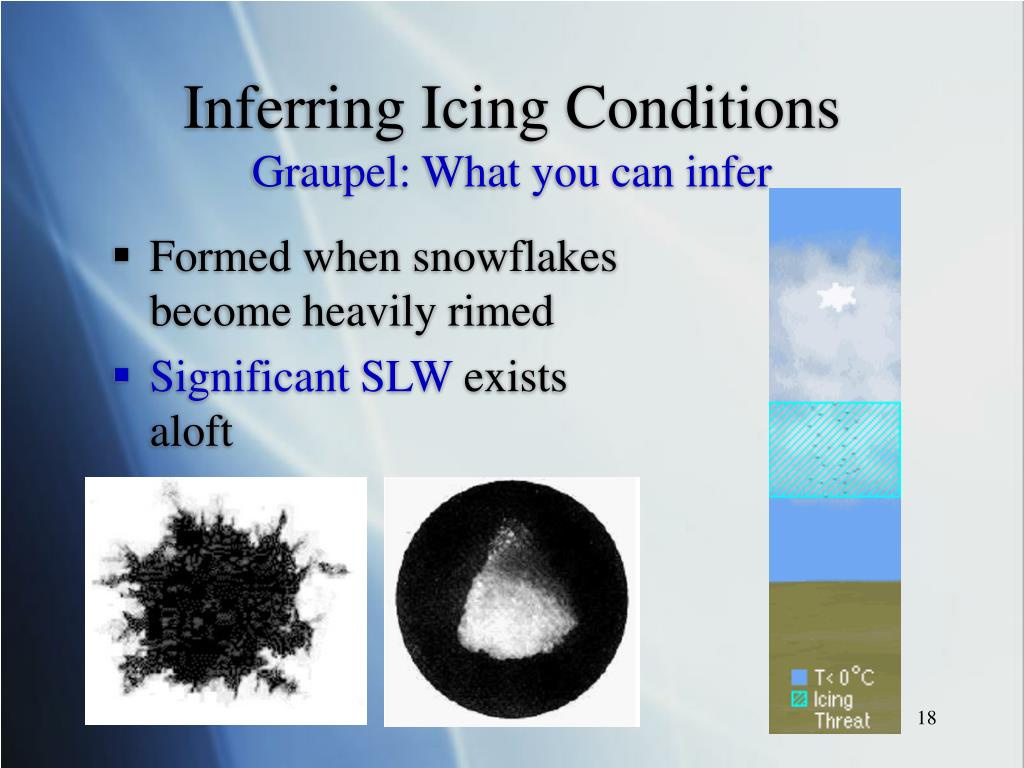 Inferring Icing Conditions
Graupel: What you can infer

▪ Formed when snowflakes become heavily rimed
▪ Significant SLW exists aloft

T< 0°C
Icing Threat

18